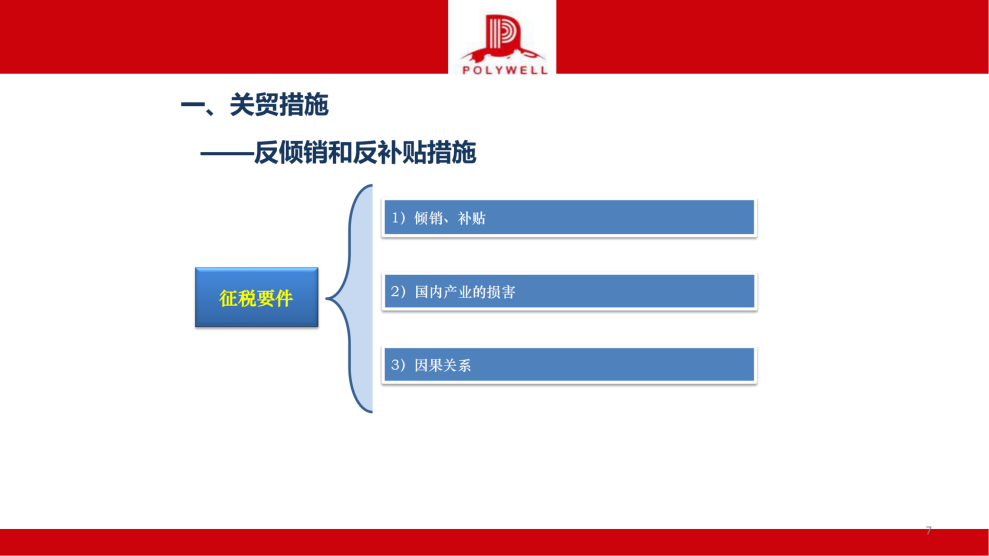 POLYWELL

一、关贸措施

——反倾销和反补贴措施

征税要件

1）倾销、补贴

2）国内产业的损害

3）因果关系

7